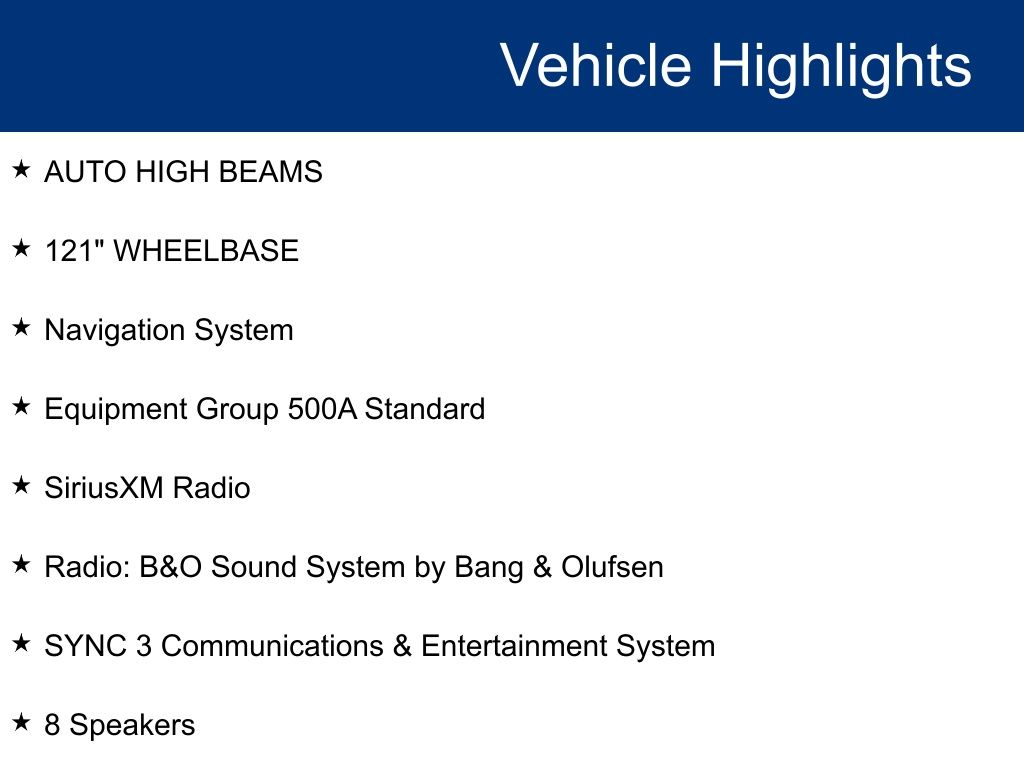 Vehicle Highlights

★ AUTO HIGH BEAMS

★ 121" WHEELBASE

★ Navigation System

★ Equipment Group 500A Standard

★ SiriusXM Radio

★ Radio: B&O Sound System by Bang & Olufsen

★ SYNC 3 Communications & Entertainment System

★ 8 Speakers